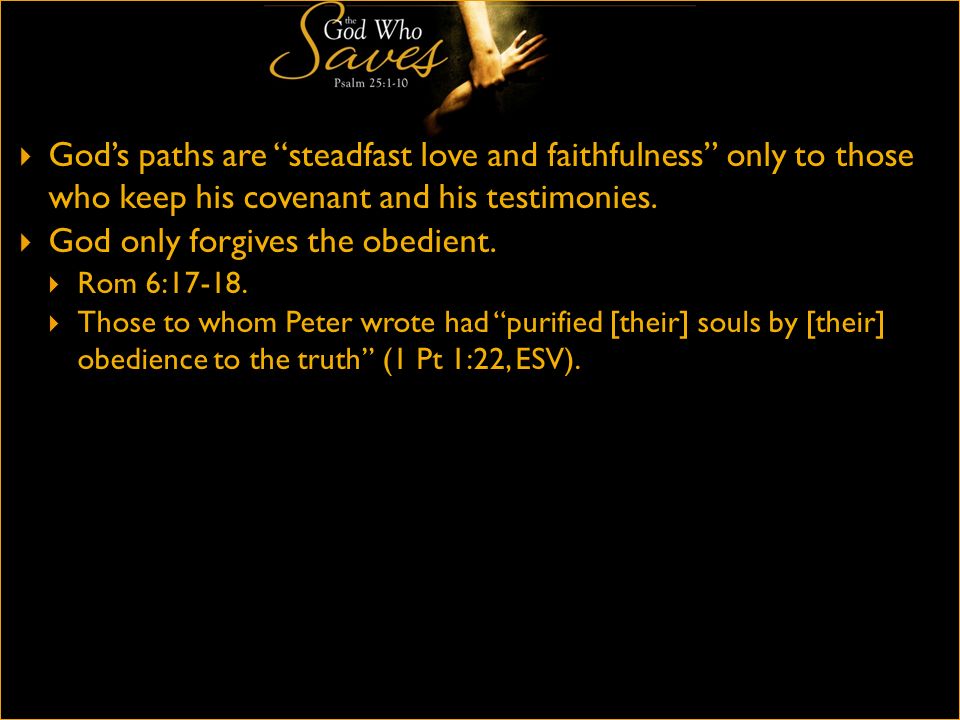 the God Who Saves
Psalm 25:1-10

God's paths are "steadfast love and faithfulness" only to those who keep his covenant and his testimonies.

God only forgives the obedient.

Rom 6:17-18.

Those to whom Peter wrote had "purified [their] souls by [their] obedience to the truth" (1 Pt 1:22, ESV).